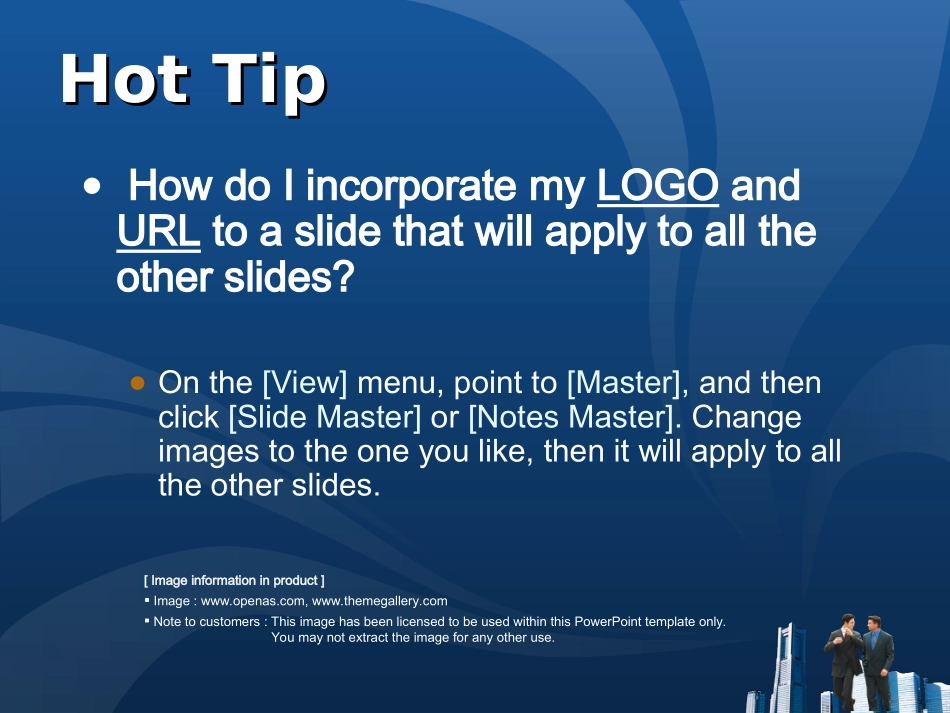 Hot Tip

• How do I incorporate my LOGO and URL to a slide that will apply to all the other slides?

• On the [View] menu, point to [Master], and then click [Slide Master] or [Notes Master]. Change images to the one you like, then it will apply to all the other slides.

[ Image information in product ]
▪ Image : www.openas.com, www.themegallery.com
▪ Note to customers : This image has been licensed to be used within this PowerPoint template only. You may not extract the image for any other use.